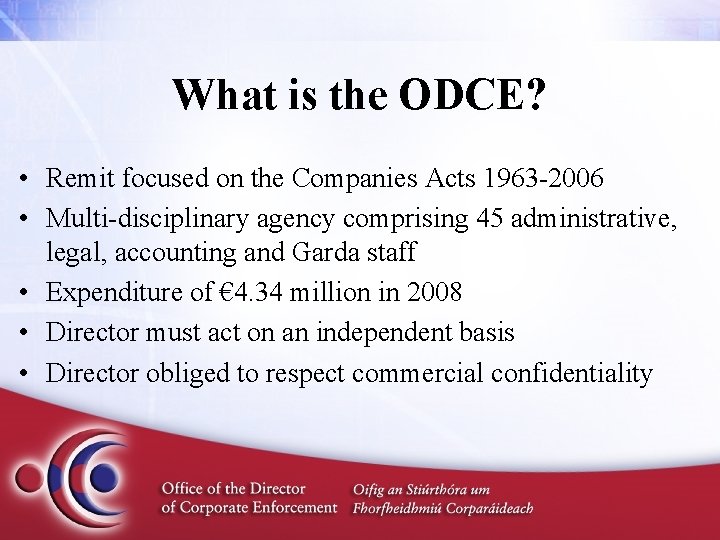 What is the ODCE?

• Remit focused on the Companies Acts 1963-2006
• Multi-disciplinary agency comprising 45 administrative, legal, accounting and Garda staff
• Expenditure of €4.34 million in 2008
• Director must act on an independent basis
• Director obliged to respect commercial confidentiality

Office of the Director of Corporate Enforcement

Oifig an Stiúrthóra um Fhorfheidhmiú Corparáideach